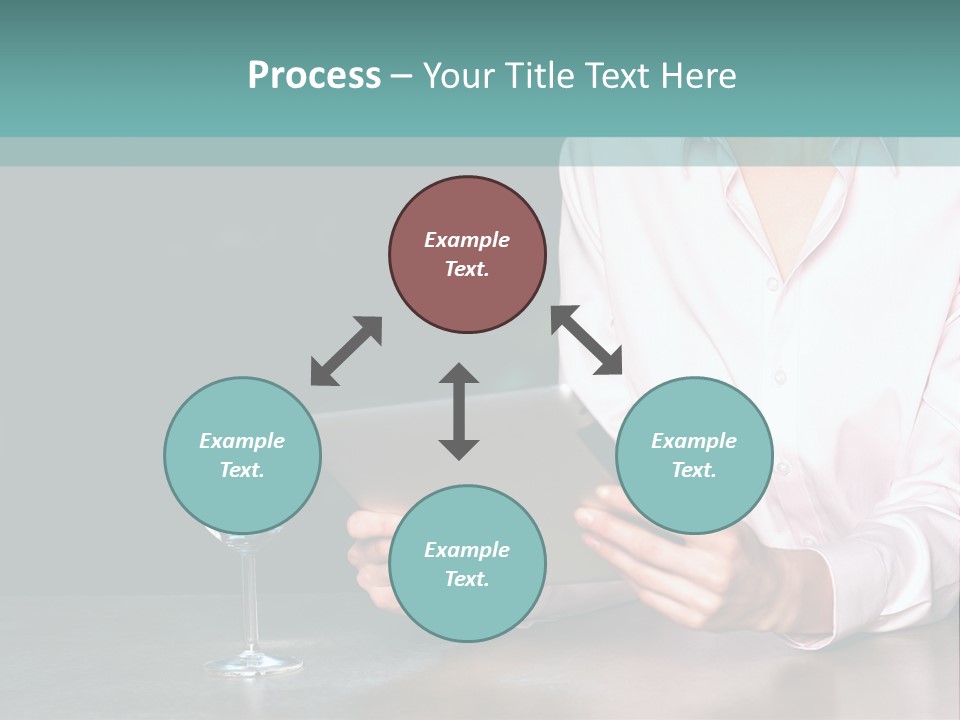 Process – Your Title Text Here

Example Text.

Example Text.

Example Text.

Example Text.